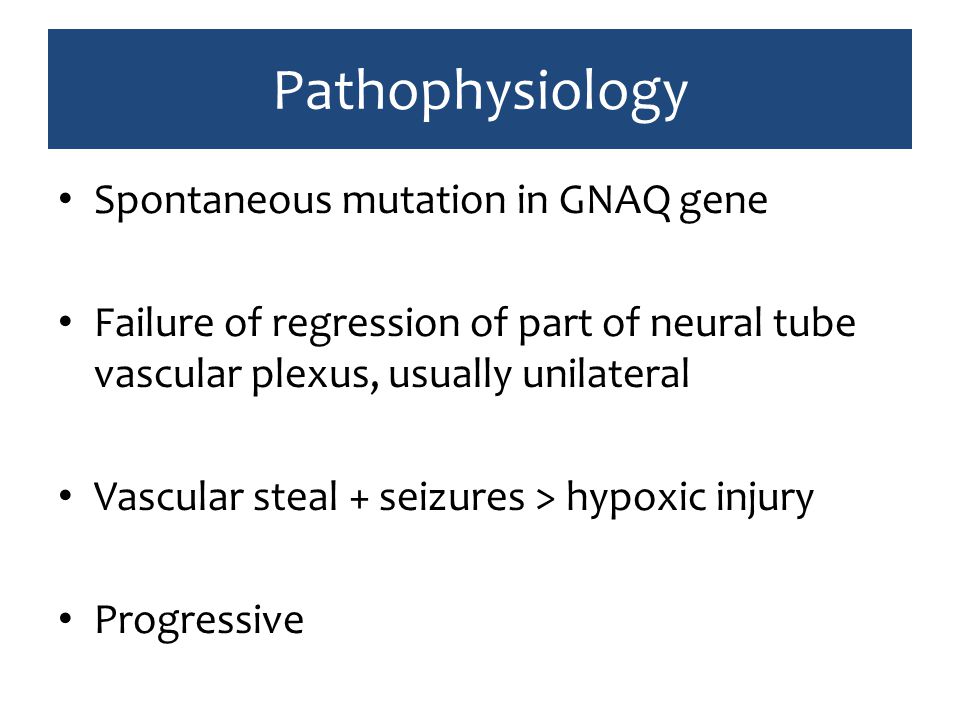 Pathophysiology

• Spontaneous mutation in GNAQ gene

• Failure of regression of part of neural tube vascular plexus, usually unilateral

• Vascular steal + seizures > hypoxic injury

• Progressive